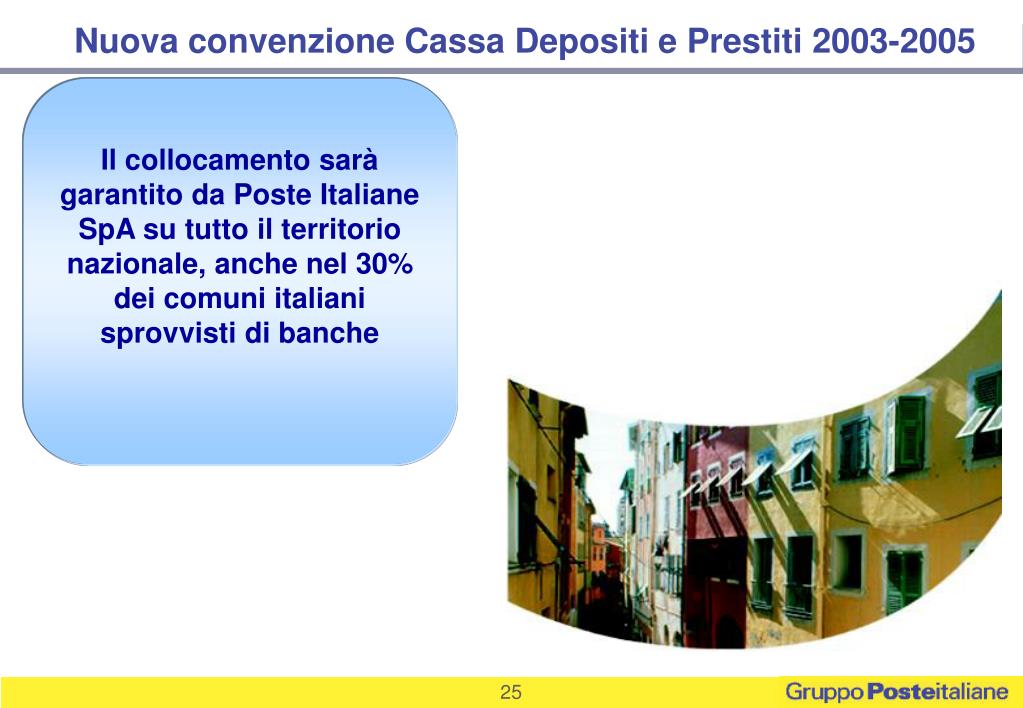 Nuova convenzione Cassa Depositi e Prestiti 2003-2005

Il collocamento sarà garantito da Poste Italiane SpA su tutto il territorio nazionale, anche nel 30% dei comuni italiani sprovvisti di banche

25

Gruppo Posteitaliane